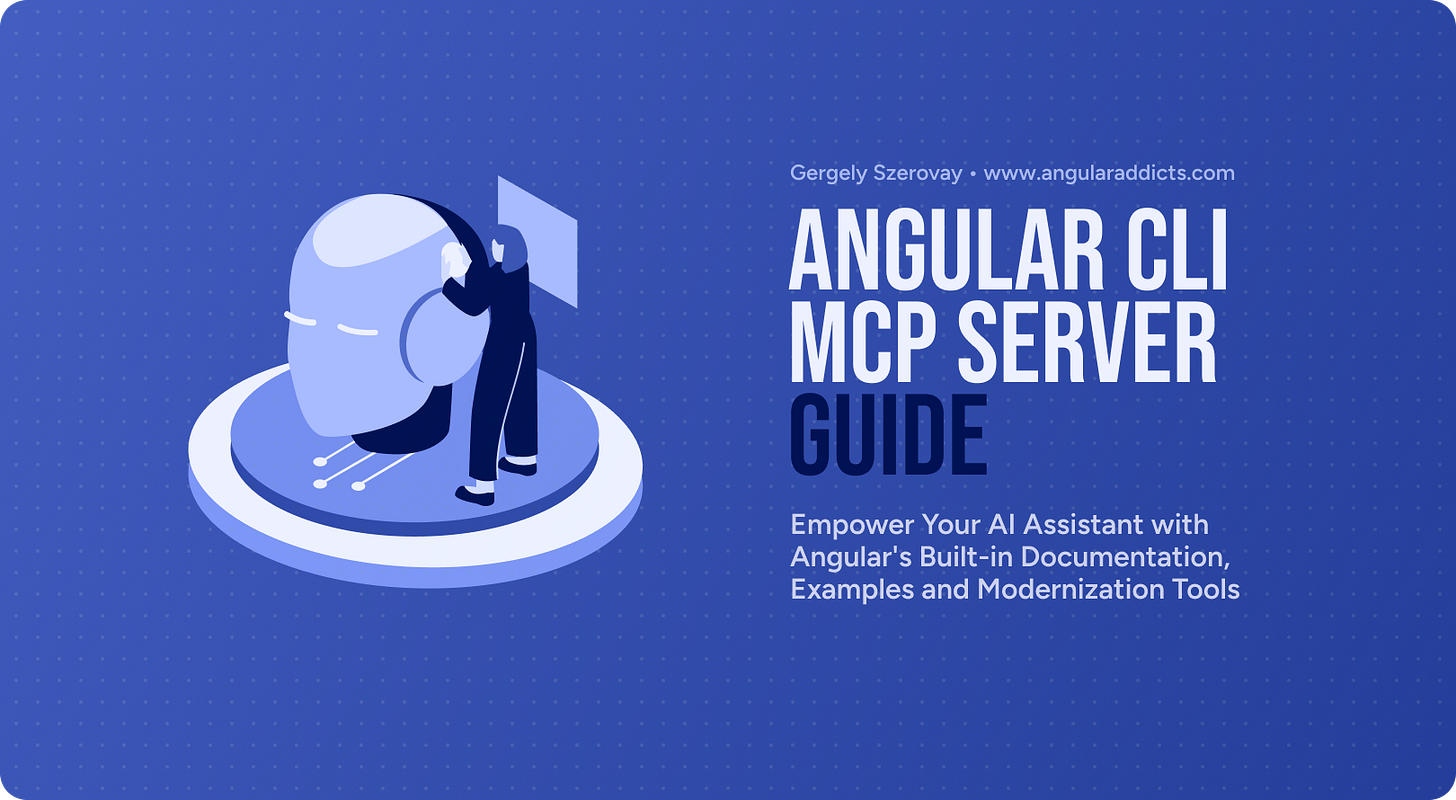 Gergely Szerovay • www.angularaddicts.com

ANGULAR CLI MCP SERVER GUIDE

Empower Your AI Assistant with Angular's Built-in Documentation, Examples and Modernization Tools